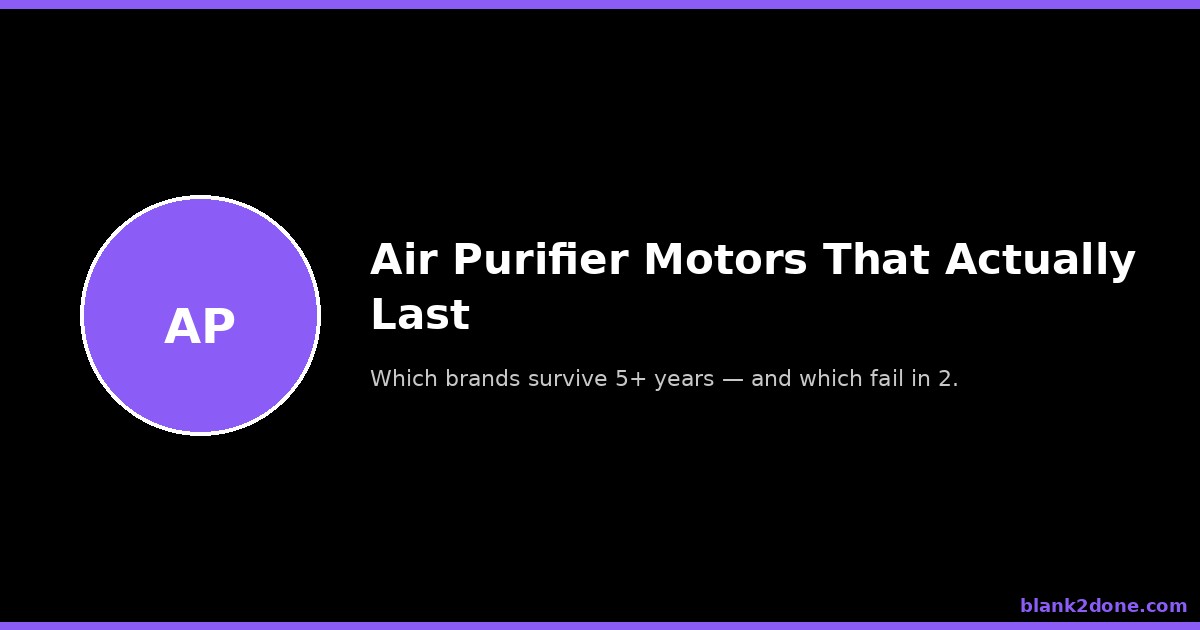 AP

Air Purifier Motors That Actually Last

Which brands survive 5+ years — and which fail in 2.

blank2done.com